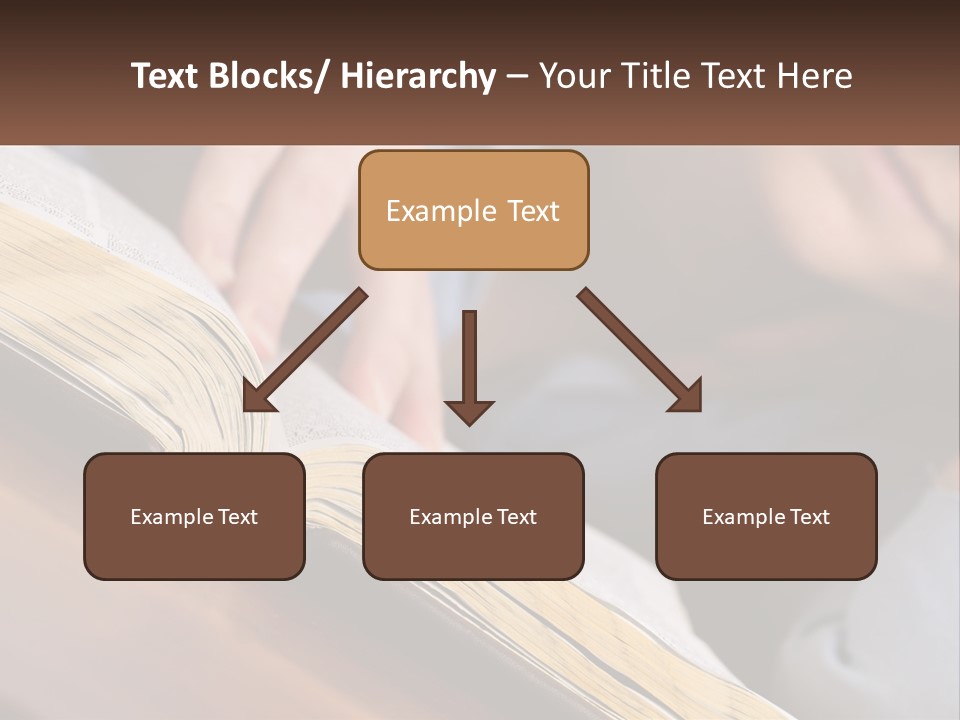 Text Blocks/ Hierarchy – Your Title Text Here

Example Text

Example Text

Example Text

Example Text